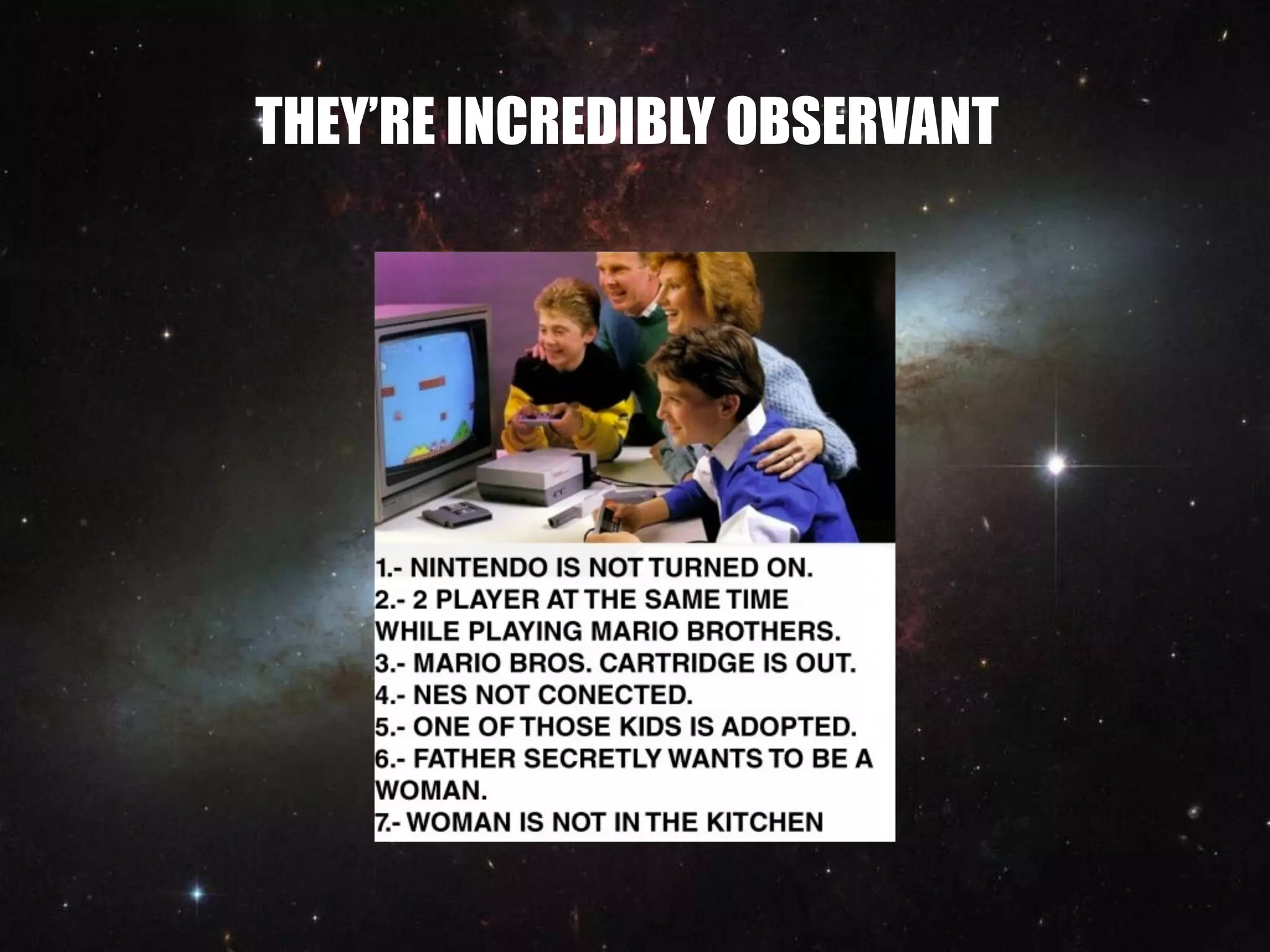 THEY'RE INCREDIBLY OBSERVANT

1.- NINTENDO IS NOT TURNED ON.
2.- 2 PLAYER AT THE SAME TIME WHILE PLAYING MARIO BROTHERS.
3.- MARIO BROS. CARTRIDGE IS OUT.
4.- NES NOT CONECTED.
5.- ONE OF THOSE KIDS IS ADOPTED.
6.- FATHER SECRETLY WANTS TO BE A WOMAN.
7.- WOMAN IS NOT IN THE KITCHEN